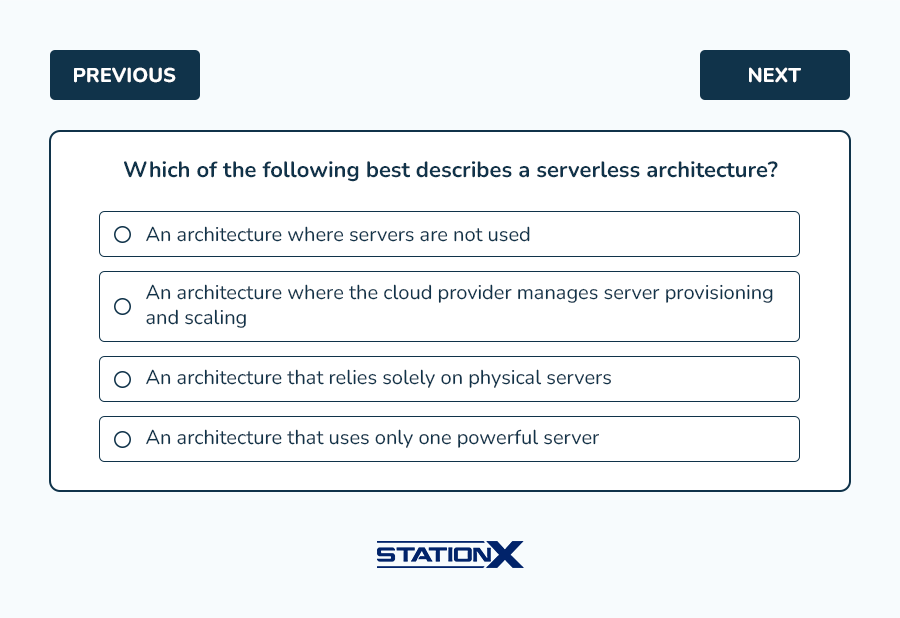 PREVIOUS

NEXT

Which of the following best describes a serverless architecture?

An architecture where servers are not used

An architecture where the cloud provider manages server provisioning and scaling

An architecture that relies solely on physical servers

An architecture that uses only one powerful server

STATIONX